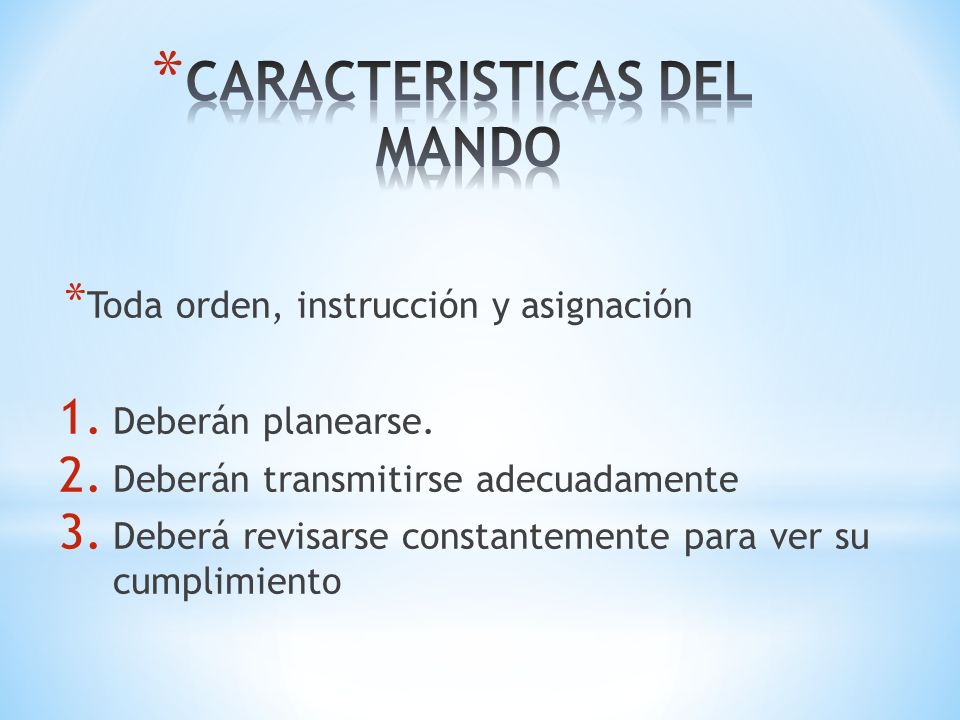 *CARACTERISTICAS DEL MANDO

*Toda orden, instrucción y asignación

1. Deberán planearse.
2. Deberán transmitirse adecuadamente
3. Deberá revisarse constantemente para ver su cumplimiento